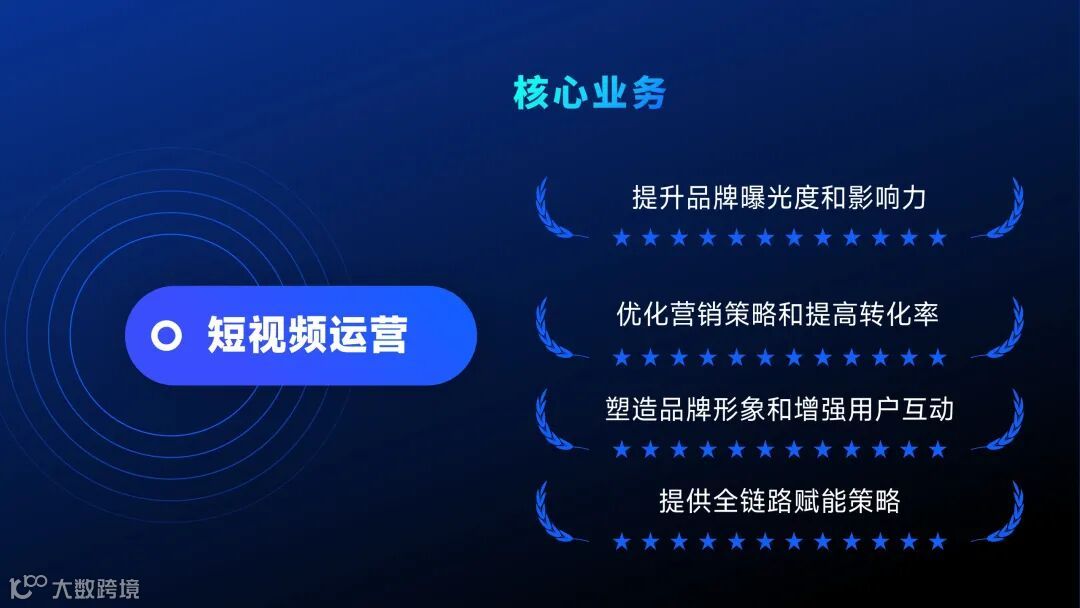 核心业务

短视频运营

提升品牌曝光度和影响力

优化营销策略和提高转化率

塑造品牌形象和增强用户互动

提供全链路赋能策略

大数跨境